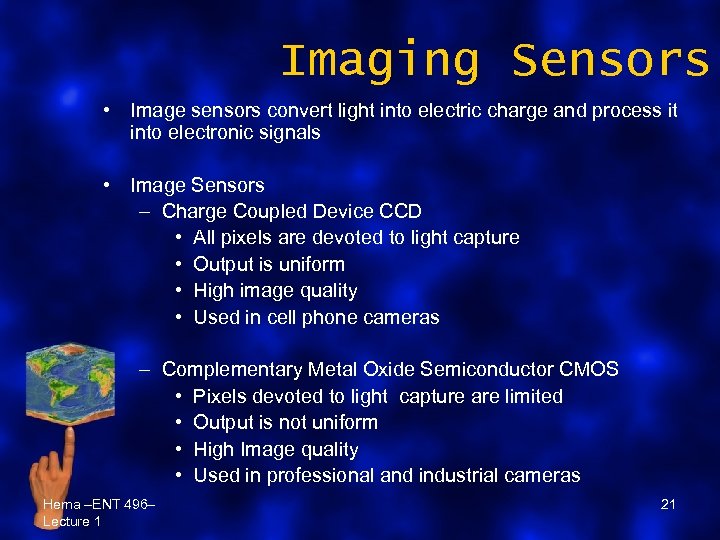 Imaging Sensors

• Image sensors convert light into electric charge and process it into electronic signals

• Image Sensors
– Charge Coupled Device CCD
• All pixels are devoted to light capture
• Output is uniform
• High image quality
• Used in cell phone cameras

– Complementary Metal Oxide Semiconductor CMOS
• Pixels devoted to light capture are limited
• Output is not uniform
• High Image quality
• Used in professional and industrial cameras

Hema –ENT 496– Lecture 1

21